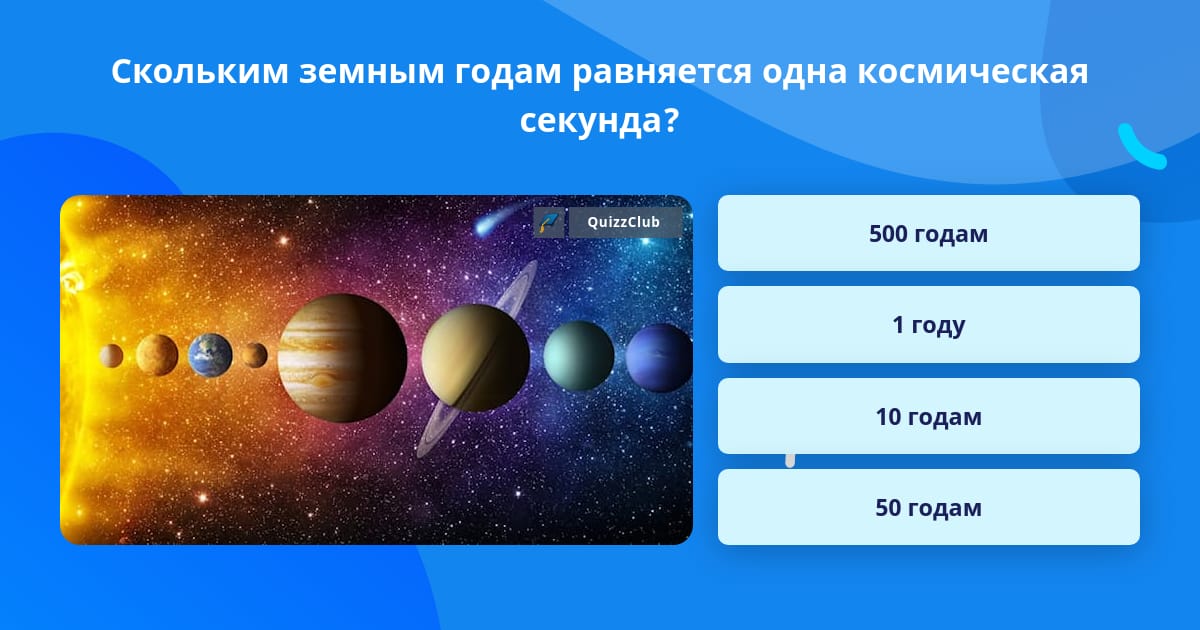 Скольким земным годам равняется одна космическая секунда?

QuizzClub

500 годам

1 году

10 годам

50 годам